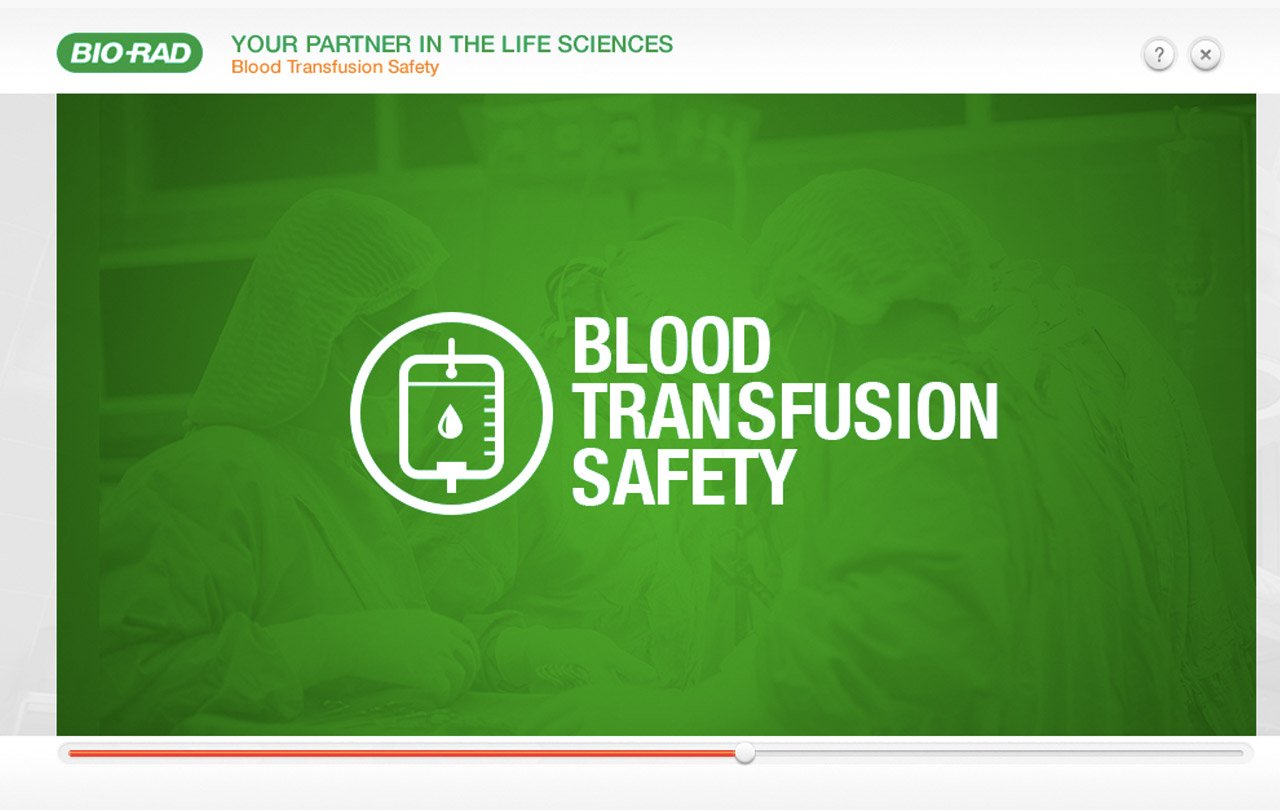 BIO-RAD
YOUR PARTNER IN THE LIFE SCIENCES
Blood Transfusion Safety

?
×

BLOOD
TRANSFUSION
SAFETY